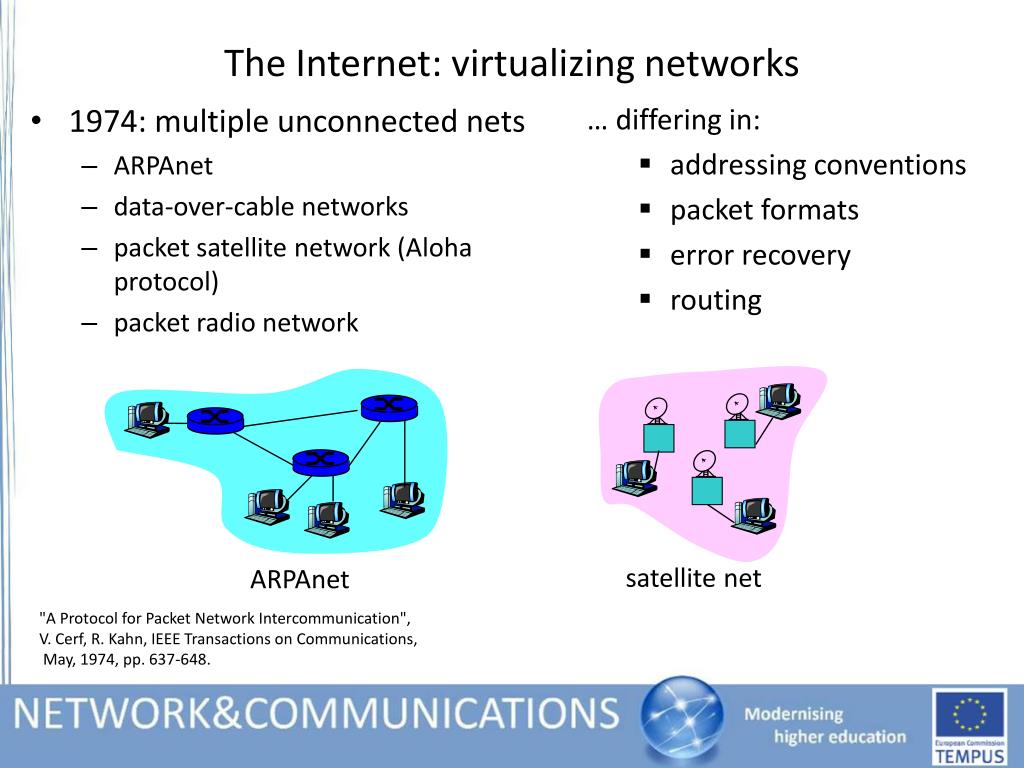 The Internet: virtualizing networks

• 1974: multiple unconnected nets
– ARPAnet
– data-over-cable networks
– packet satellite network (Aloha protocol)
– packet radio network

… differing in:
▪ addressing conventions
▪ packet formats
▪ error recovery
▪ routing

ARPAnet

satellite net

"A Protocol for Packet Network Intercommunication", V. Cerf, R. Kahn, IEEE Transactions on Communications, May, 1974, pp. 637-648.

NETWORK&COMMUNICATIONS

Modernising higher education

European Commission
TEMPUS